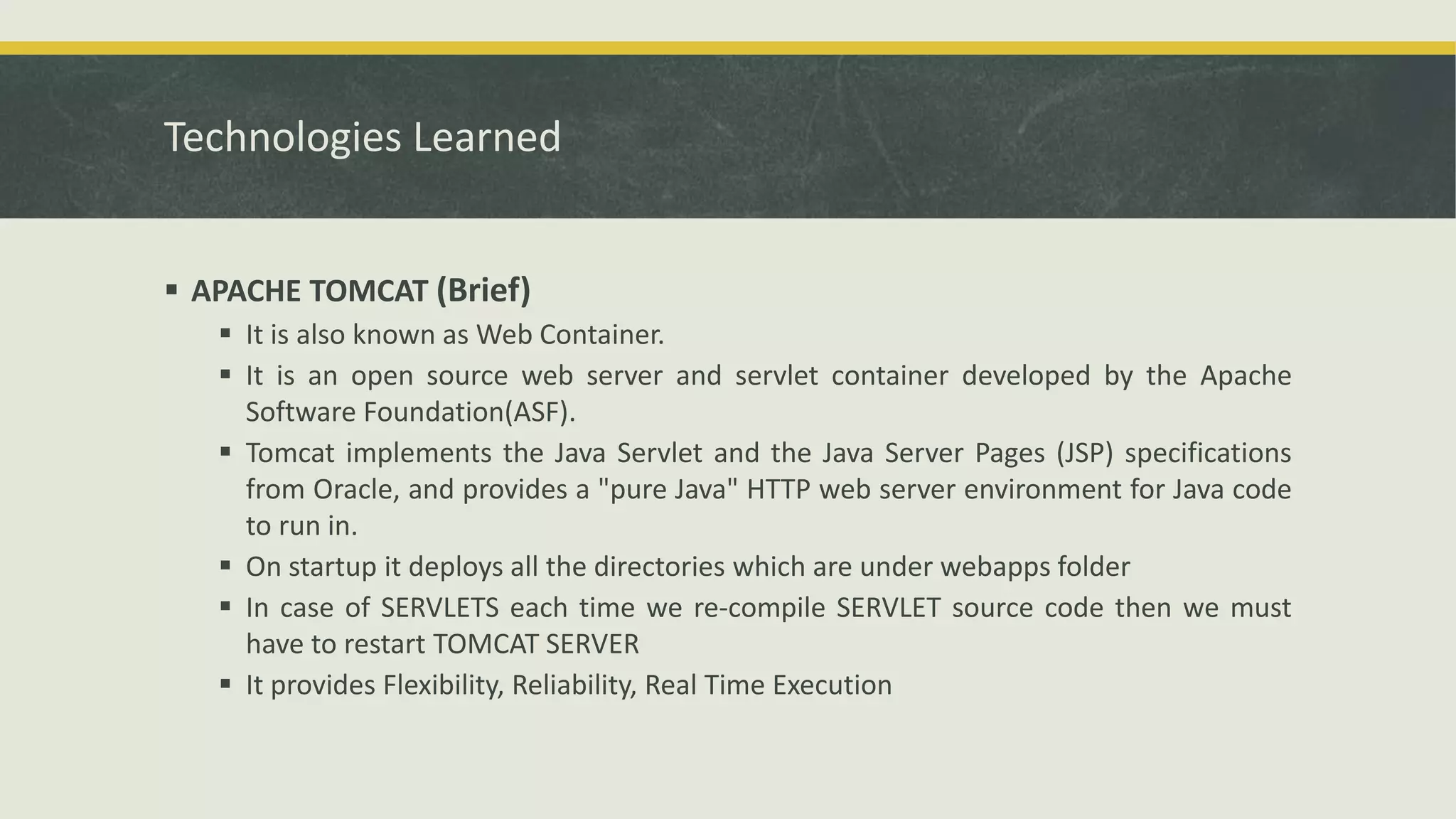 Technologies Learned

▪ APACHE TOMCAT (Brief)
▪ It is also known as Web Container.
▪ It is an open source web server and servlet container developed by the Apache Software Foundation(ASF).
▪ Tomcat implements the Java Servlet and the Java Server Pages (JSP) specifications from Oracle, and provides a "pure Java" HTTP web server environment for Java code to run in.
▪ On startup it deploys all the directories which are under webapps folder
▪ In case of SERVLETS each time we re-compile SERVLET source code then we must have to restart TOMCAT SERVER
▪ It provides Flexibility, Reliability, Real Time Execution